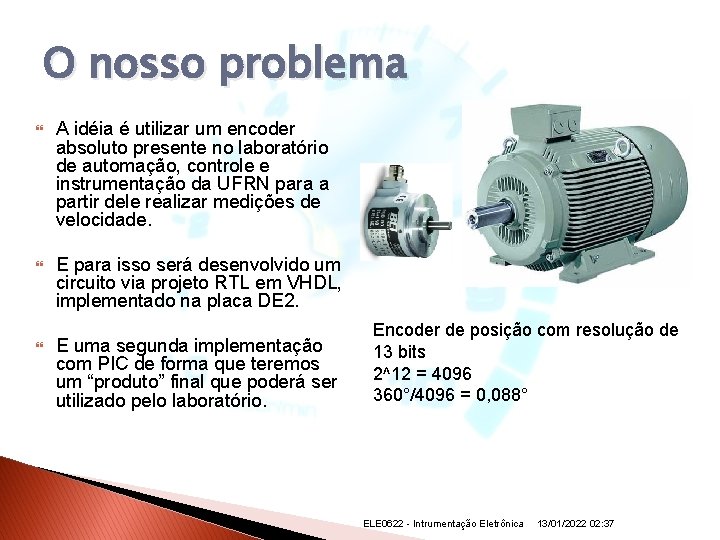 O nosso problema

A idéia é utilizar um encoder absoluto presente no laboratório de automação, controle e instrumentação da UFRN para a partir dele realizar medições de velocidade.

E para isso será desenvolvido um circuito via projeto RTL em VHDL, implementado na placa DE2.

E uma segunda implementação com PIC de forma que teremos um “produto” final que poderá ser utilizado pelo laboratório.

Encoder de posição com resolução de 13 bits
2^12 = 4096
360°/4096 = 0,088°

ELE0622 - Intrumentação Eletrônica 13/01/2022 02:37